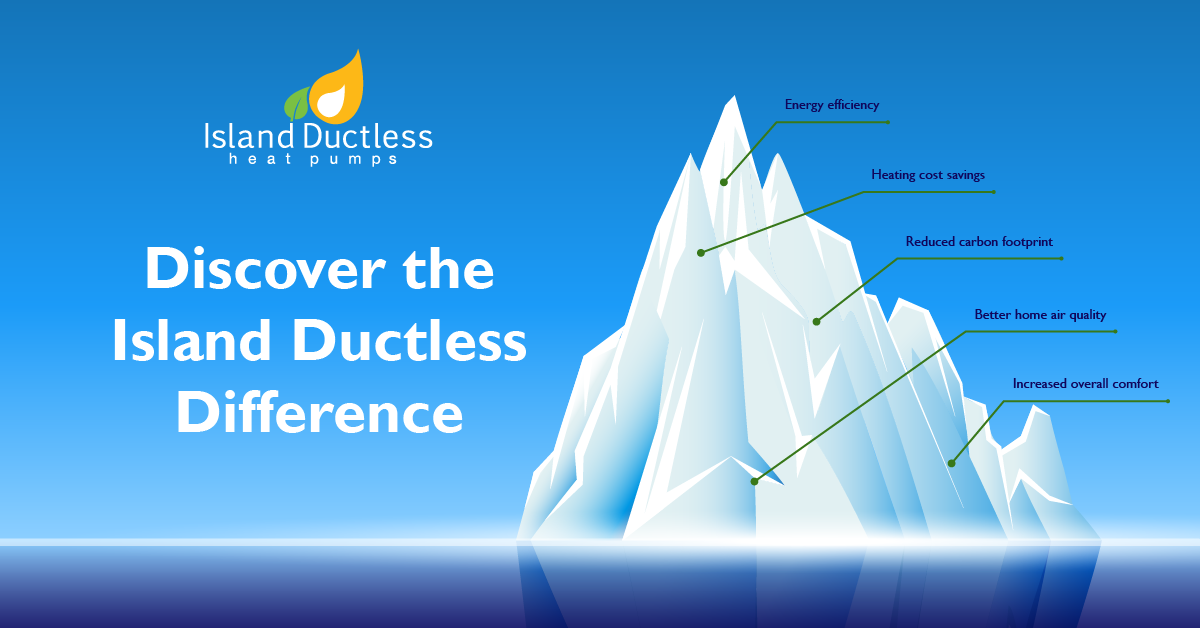 Island Ductless
heat pumps

Discover the Island Ductless Difference

Energy efficiency

Heating cost savings

Reduced carbon footprint

Better home air quality

Increased overall comfort